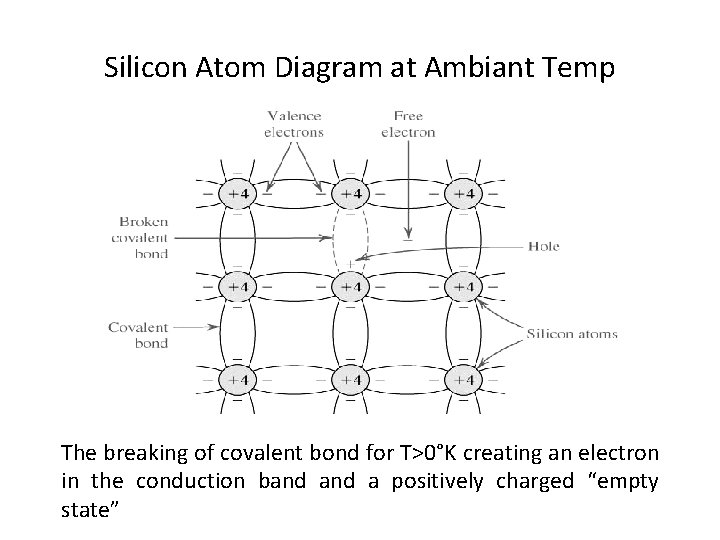 Silicon Atom Diagram at Ambiant Temp

Valence electrons

Free electron

Broken covalent bond

Hole

Covalent bond

Silicon atoms

+4 +4 +4
+4 +4 +4
+4 +4 +4

The breaking of covalent bond for T>0°K creating an electron in the conduction band and a positively charged “empty state”